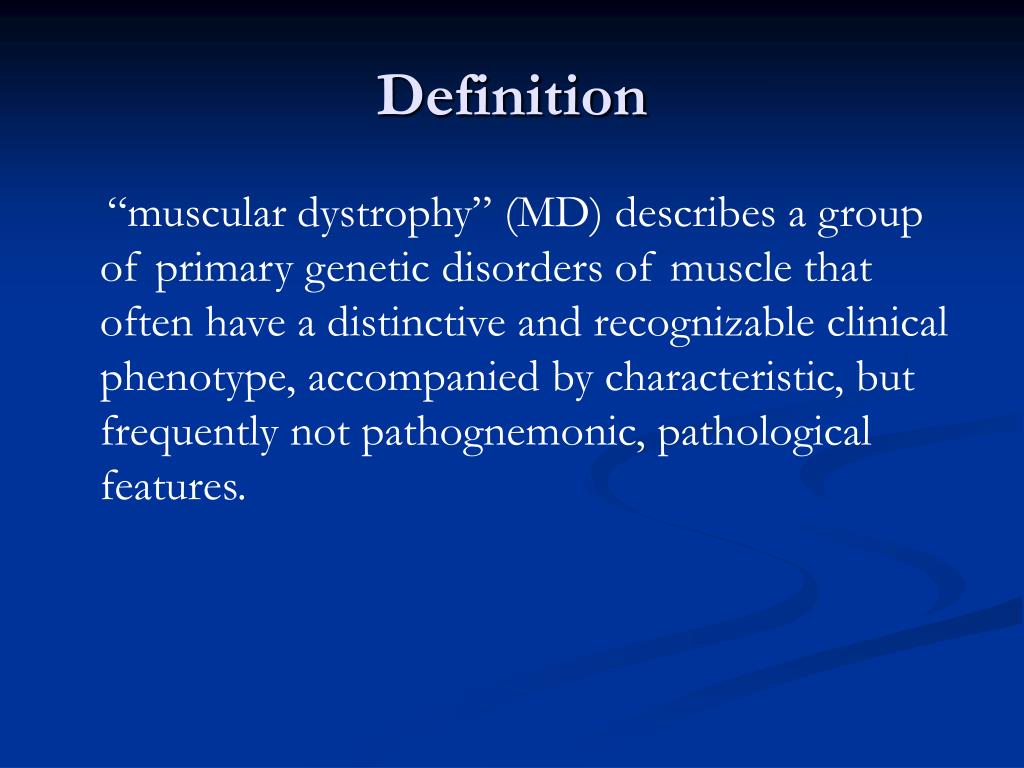 Definition

“muscular dystrophy” (MD) describes a group of primary genetic disorders of muscle that often have a distinctive and recognizable clinical phenotype, accompanied by characteristic, but frequently not pathognemonic, pathological features.